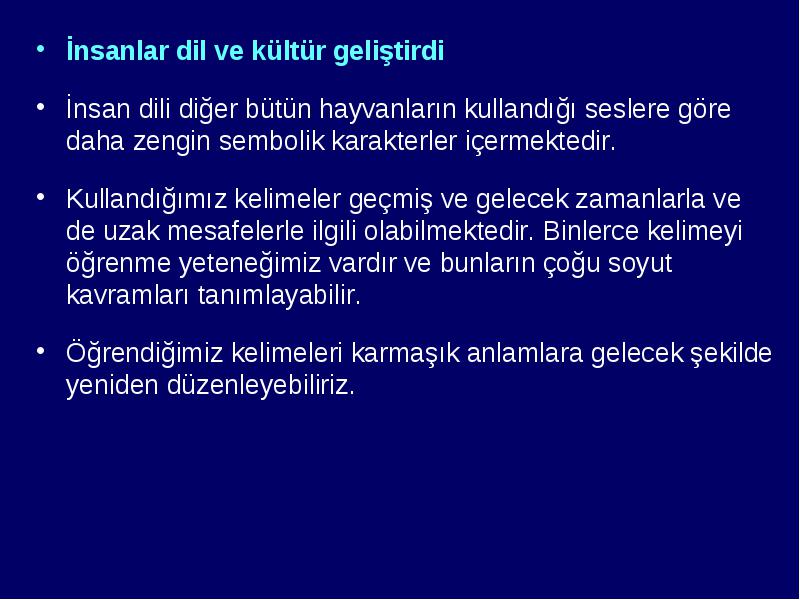 • İnsanlar dil ve kültür geliştirdi

• İnsan dili diğer bütün hayvanların kullandığı seslere göre daha zengin sembolik karakterler içermektedir.

• Kullandığımız kelimeler geçmiş ve gelecek zamanlarla ve de uzak mesafelerle ilgili olabilmektedir. Binlerce kelimeyi öğrenme yeteneğimiz vardır ve bunların çoğu soyut kavramları tanımlayabilir.

• Öğrendiğimiz kelimeleri karmaşık anlamlara gelecek şekilde yeniden düzenleyebiliriz.